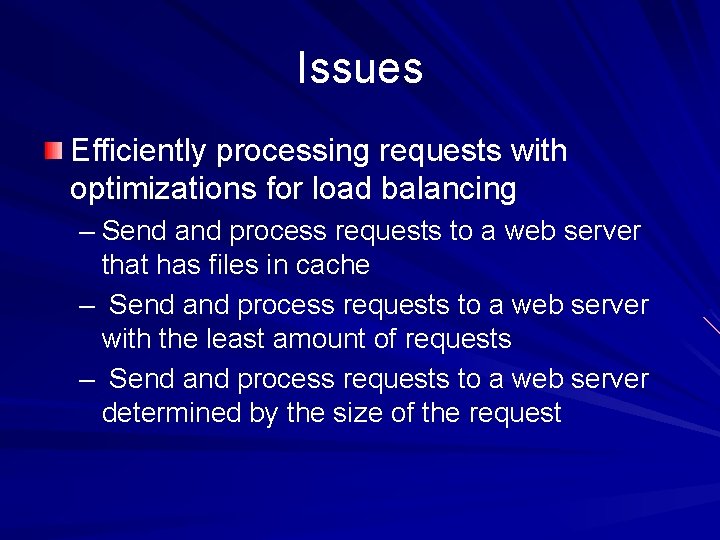 Issues

Efficiently processing requests with optimizations for load balancing

– Send and process requests to a web server that has files in cache

– Send and process requests to a web server with the least amount of requests

– Send and process requests to a web server determined by the size of the request